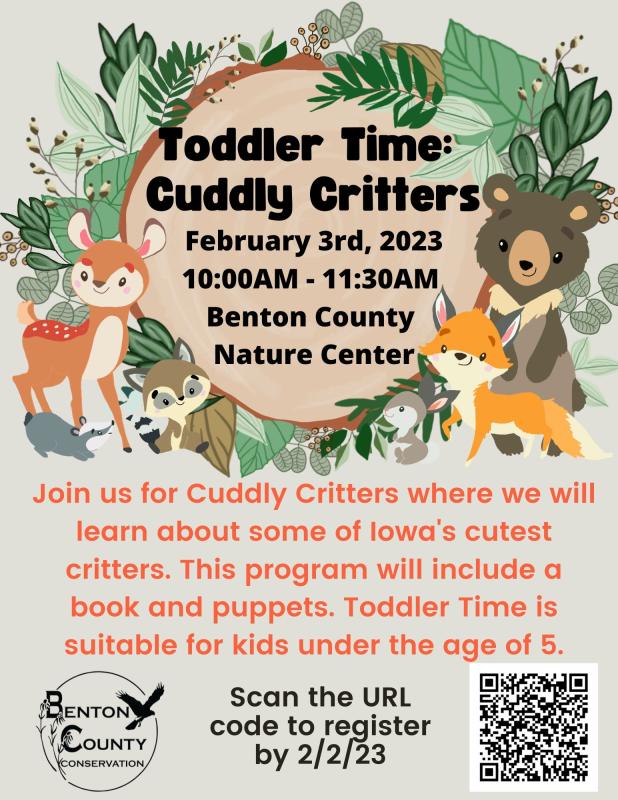 Toddler Time: Cuddly Critters

February 3rd, 2023
10:00AM - 11:30AM
Benton County Nature Center

Join us for Cuddly Critters where we will learn about some of Iowa's cutest critters. This program will include a book and puppets. Toddler Time is suitable for kids under the age of 5.

BENTON COUNTY CONSERVATION

Scan the URL code to register by 2/2/23